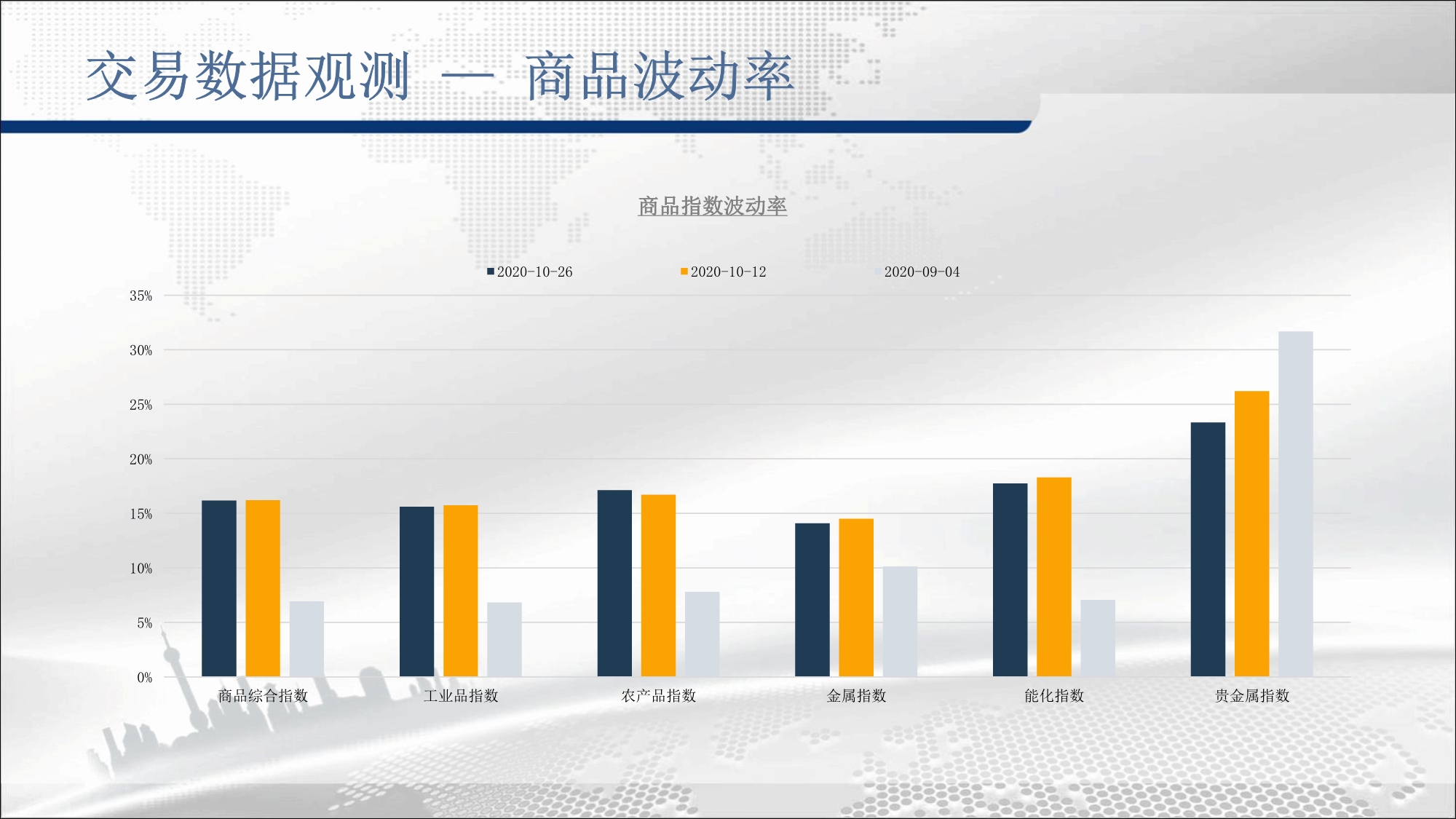 交易数据观测 — 商品波动率

商品指数波动率

2020-10-26 2020-10-12 2020-09-04

35%
30%
25%
20%
15%
10%
5%
0%

商品综合指数 工业品指数 农产品指数 金属指数 能化指数 贵金属指数